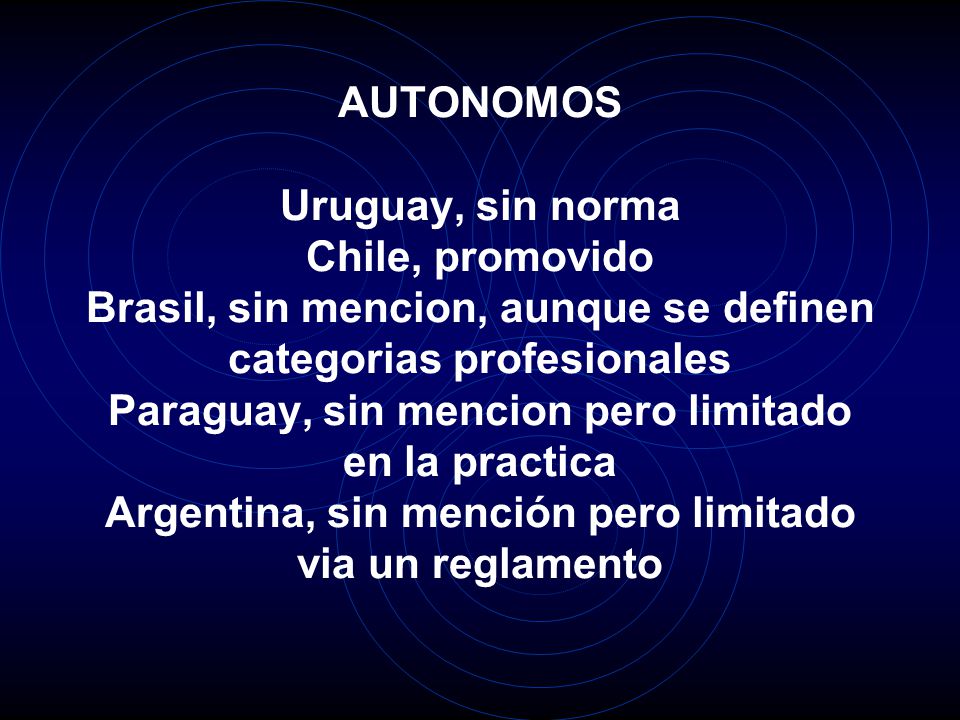 AUTONOMOS

Uruguay, sin norma
Chile, promovido
Brasil, sin mencion, aunque se definen categorias profesionales
Paraguay, sin mencion pero limitado en la practica
Argentina, sin mención pero limitado via un reglamento